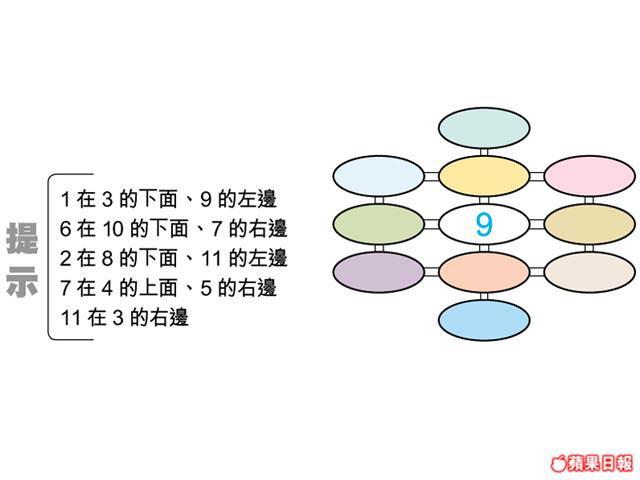 提示

1 在 3 的下面、9 的左邊
6 在 10 的下面、7 的右邊
2 在 8 的下面、11 的左邊
7 在 4 的上面、5 的右邊
11 在 3 的右邊

9

蘋果日報